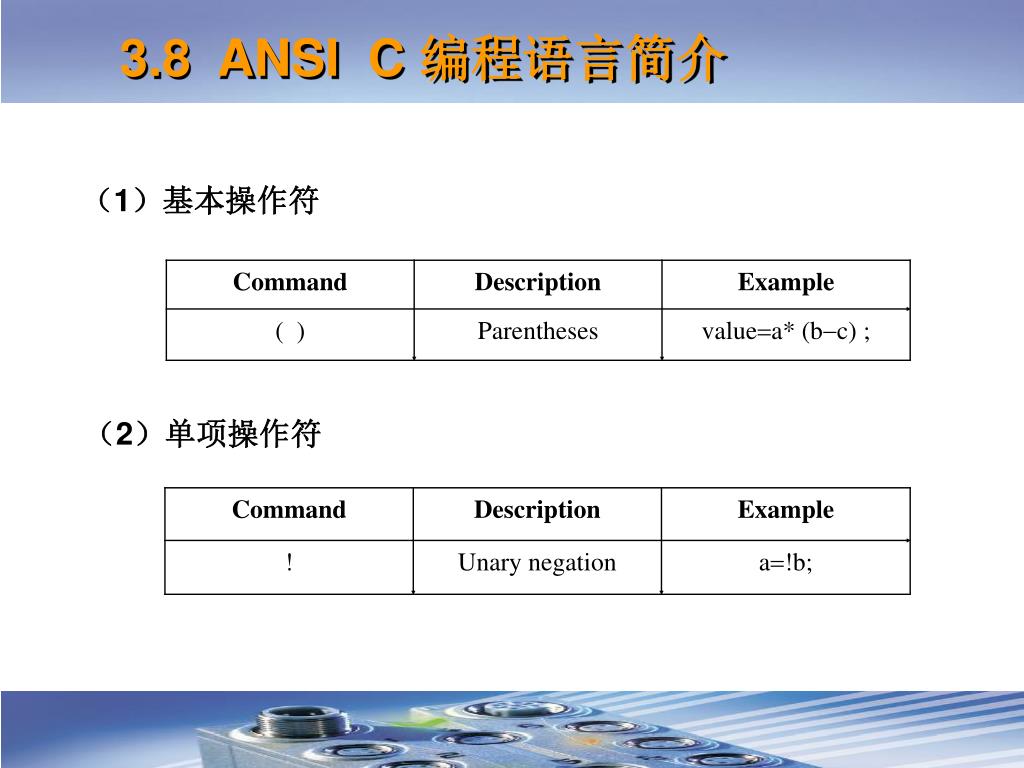 3.8 ANSI C 编程语言简介

（1）基本操作符

| Command | Description | Example |
|---|---|---|
| ( ) | Parentheses | value=a* (b−c) ; |

（2）单项操作符

| Command | Description | Example |
|---|---|---|
| ! | Unary negation | a=!b; |